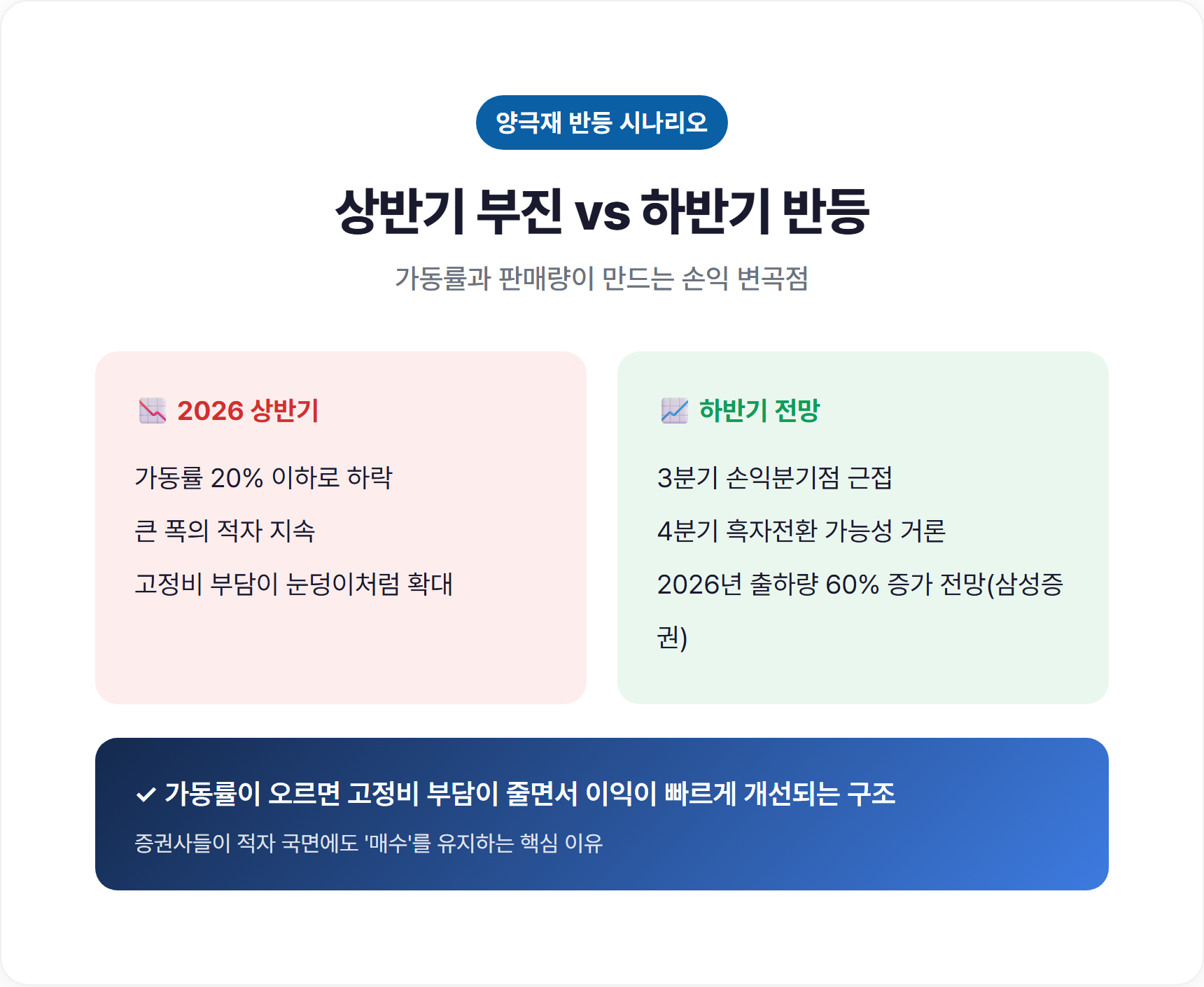 양극재 반등 시나리오

상반기 부진 vs 하반기 반등

가동률과 판매량이 만드는 손익 변곡점

📉 2026 상반기

가동률 20% 이하로 하락

큰 폭의 적자 지속

고정비 부담이 눈덩이처럼 확대

📈 하반기 전망

3분기 손익분기점 근접

4분기 흑자전환 가능성 거론

2026년 출하량 60% 증가 전망(삼성증권)

✓ 가동률이 오르면 고정비 부담이 줄면서 이익이 빠르게 개선되는 구조

증권사들이 적자 국면에도 '매수'를 유지하는 핵심 이유